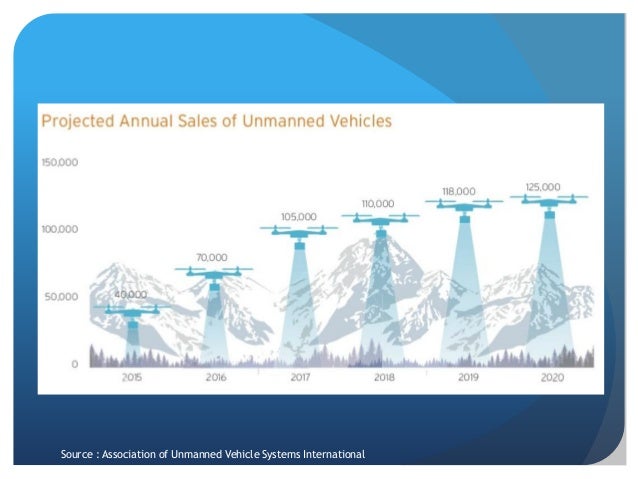 Projected Annual Sales of Unmanned Vehicles

150,000

100,000

50,000

0

40,000

70,000

105,000

110,000

118,000

125,000

2015

2016

2017

2018

2019

2020

Source : Association of Unmanned Vehicle Systems International